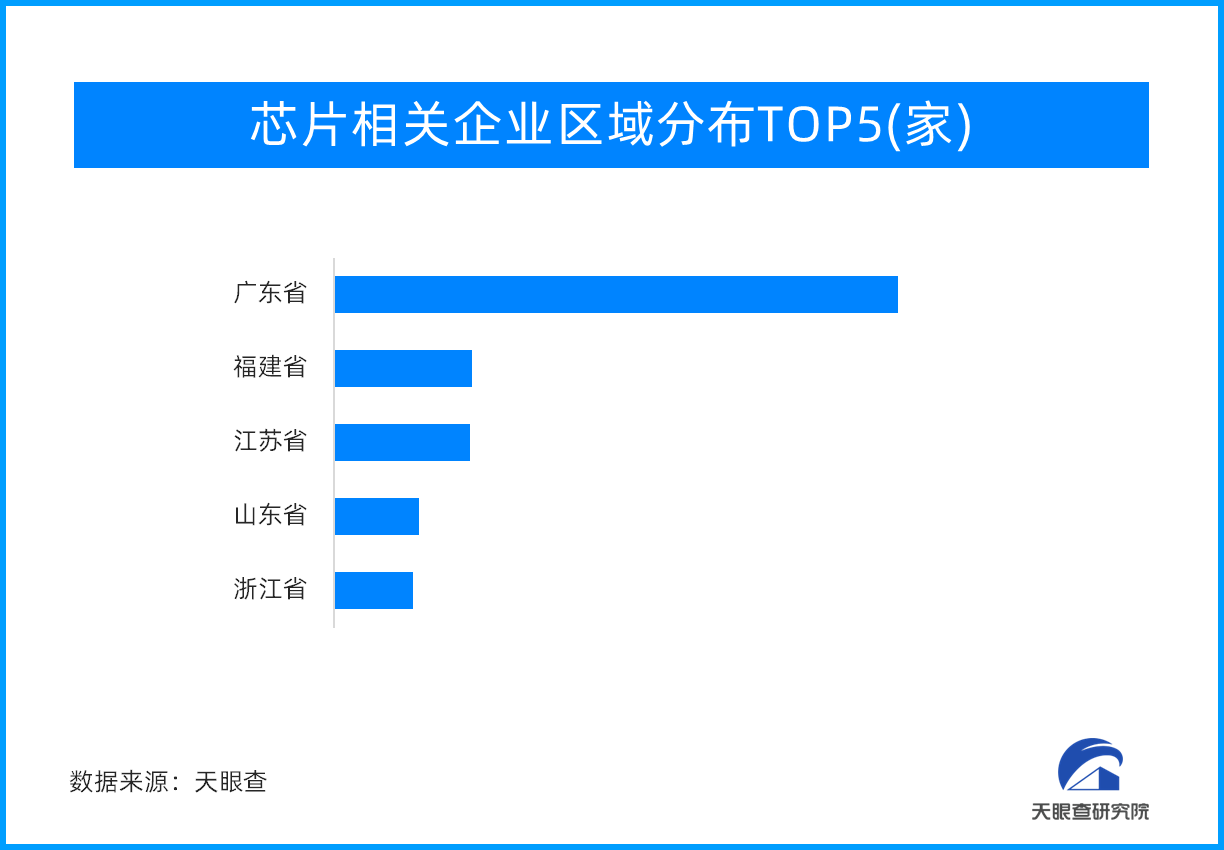 芯片相关企业区域分布TOP5(家)

广东省
福建省
江苏省
山东省
浙江省

数据来源：天眼查

天眼查研究院